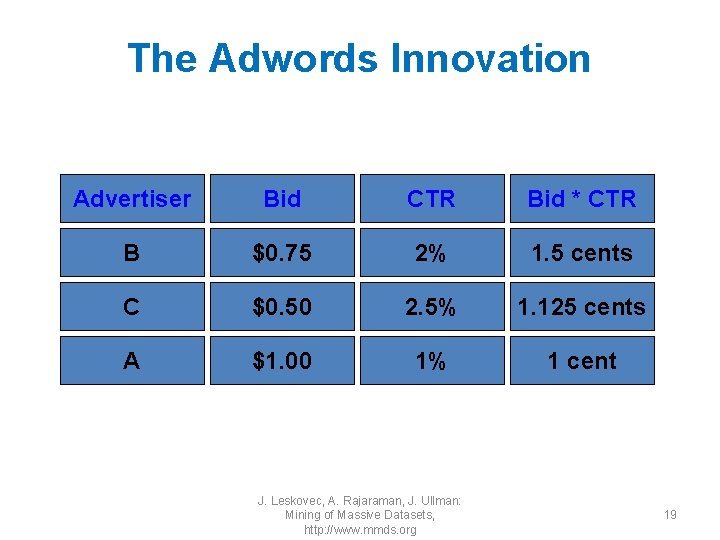 The Adwords Innovation

| Advertiser | Bid | CTR | Bid * CTR |
|---|---|---|---|
| B | \$0.75 | 2% | 1.5 cents |
| C | \$0.50 | 2.5% | 1.125 cents |
| A | \$1.00 | 1% | 1 cent |

J. Leskovec, A. Rajaraman, J. Ullman: Mining of Massive Datasets, http://www.mmds.org

19